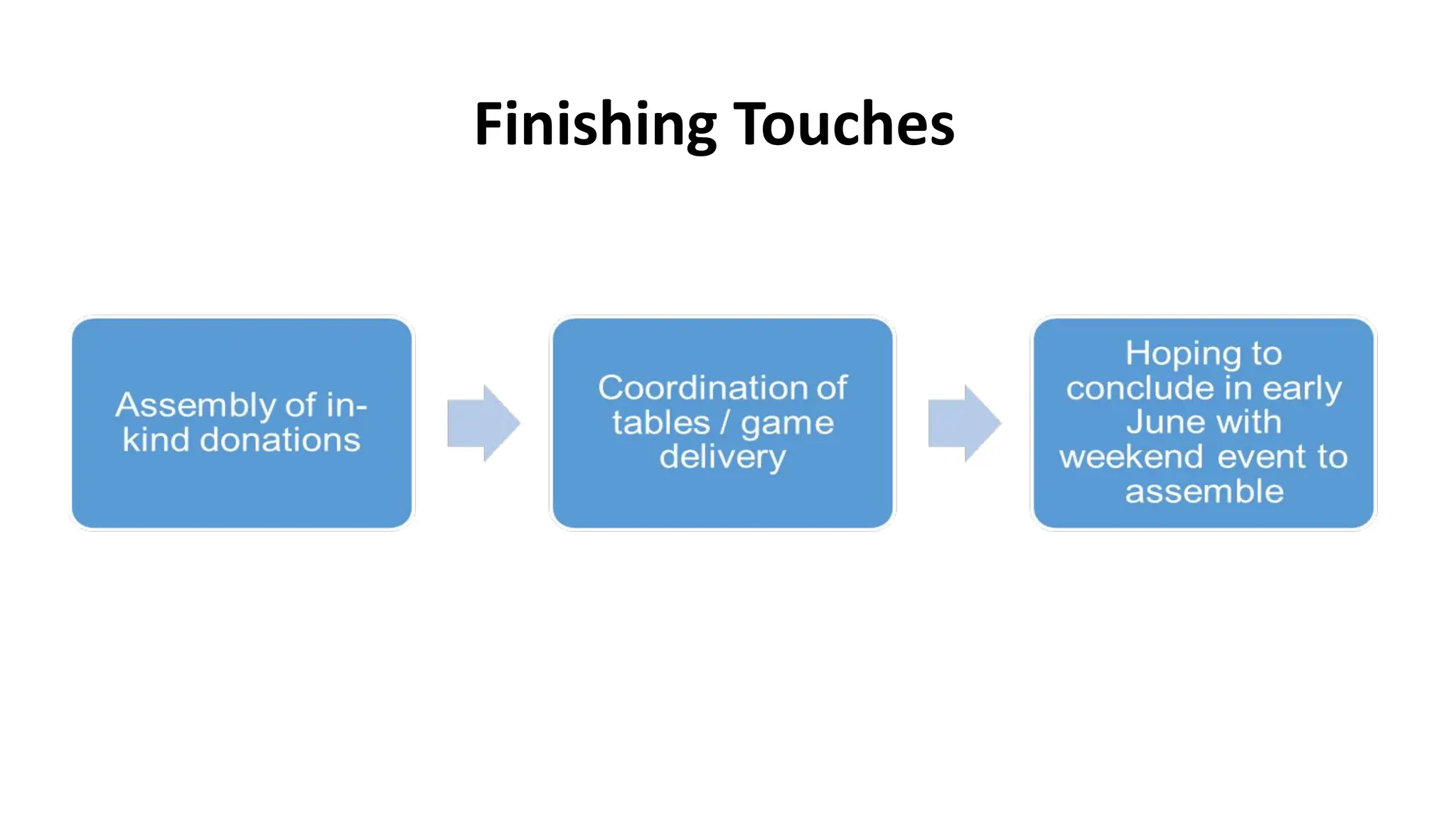 Finishing Touches

Assembly of in-kind donations

Coordination of tables / game delivery

Hoping to conclude in early June with weekend event to assemble